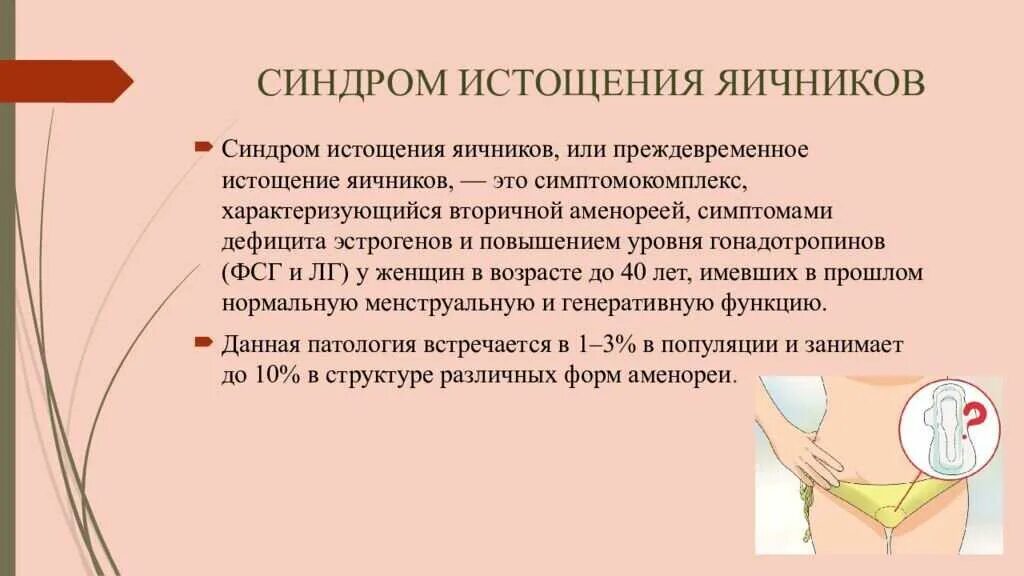 СИНДРОМ ИСТОЩЕНИЯ ЯИЧНИКОВ

Синдром истощения яичников, или преждевременное истощение яичников, — это симптомокомплекс, характеризующийся вторичной аменореей, симптомами дефицита эстрогенов и повышением уровня гонадотропинов (ФСГ и ЛГ) у женщин в возрасте до 40 лет, имевших в прошлом нормальную менструальную и генеративную функцию.

Данная патология встречается в 1–3% в популяции и занимает до 10% в структуре различных форм аменореи.

?